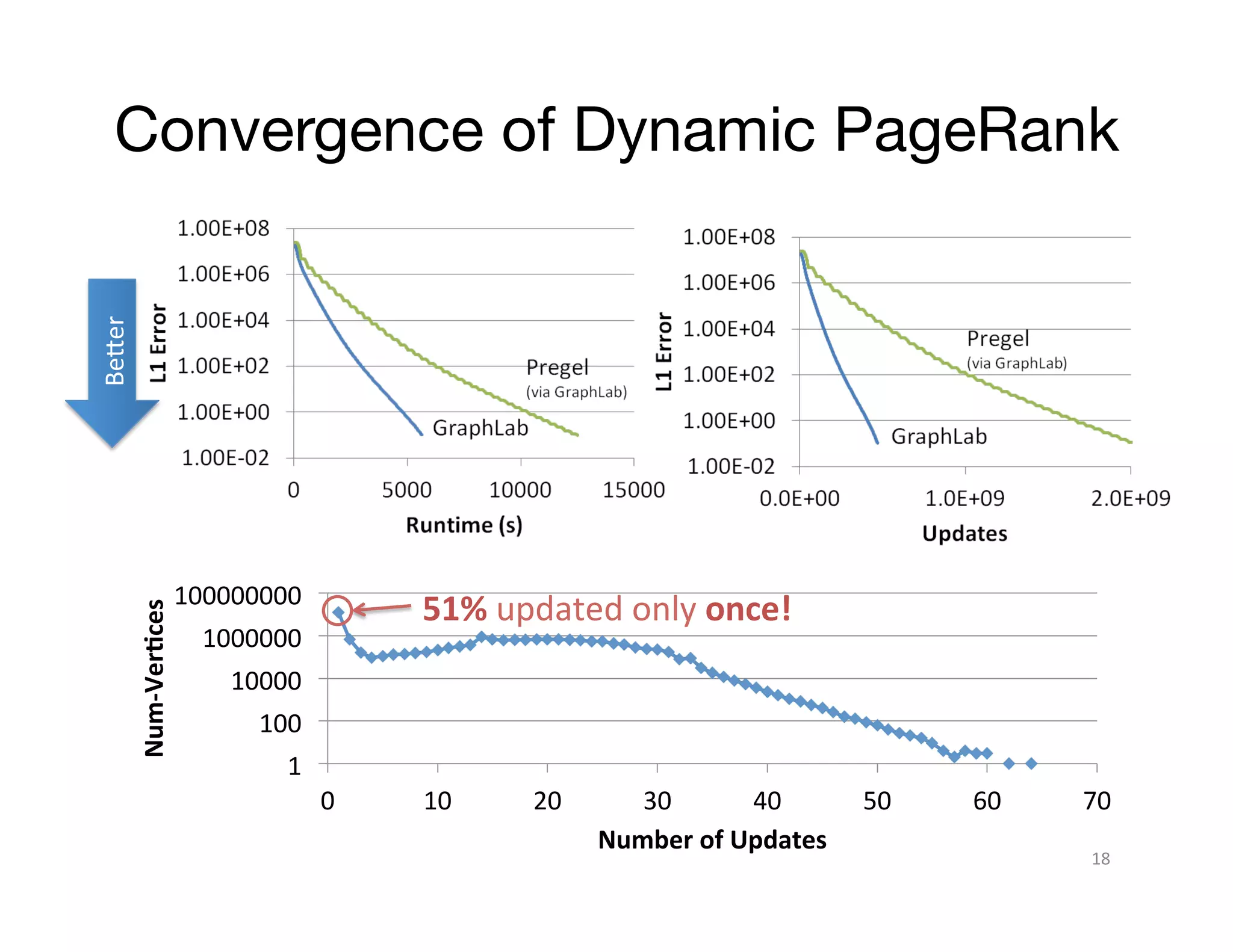 Convergence of Dynamic PageRank

Better

L1 Error

1.00E+08
1.00E+06
1.00E+04
1.00E+02
1.00E+00
1.00E-02

0
5000
10000
15000

Runtime (s)

Pregel
(via GraphLab)

GraphLab

L1 Error

1.00E+08
1.00E+06
1.00E+04
1.00E+02
1.00E+00
1.00E-02

0.0E+00
1.0E+09
2.0E+09

Updates

Pregel
(via GraphLab)

GraphLab

Num-Vertices

100000000
1000000
10000
100
1

0
10
20
30
40
50
60
70

Number of Updates

51% updated only once!

18